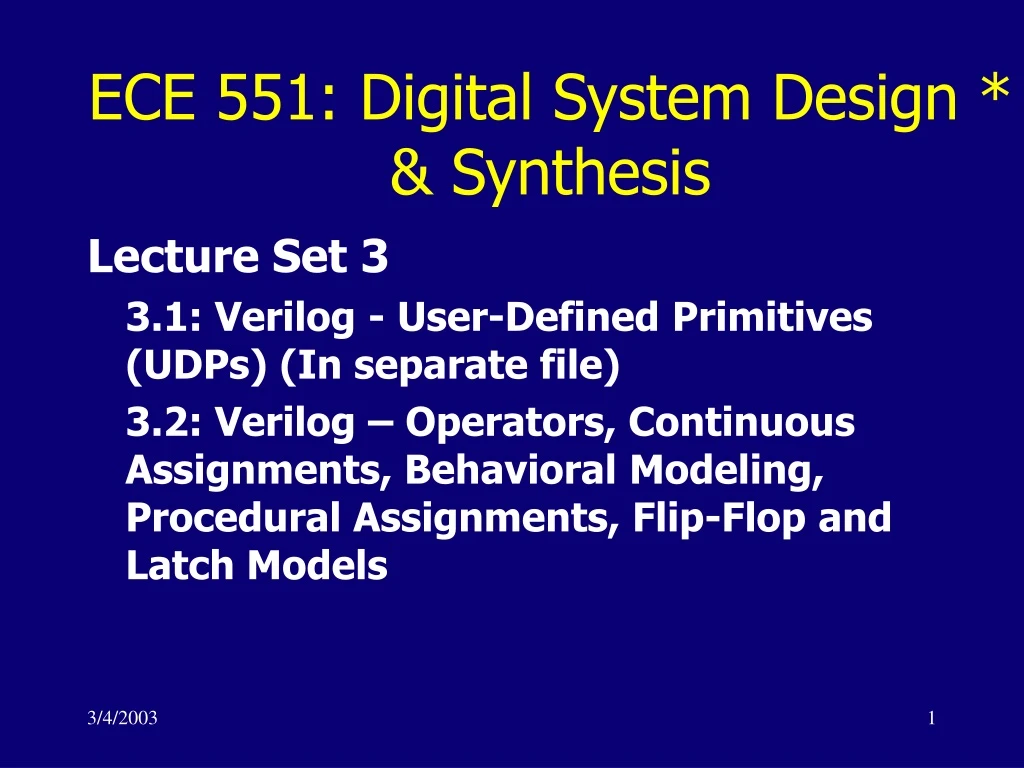 ECE 551: Digital System Design * & Synthesis

Lecture Set 3

3.1: Verilog - User-Defined Primitives (UDPs) (In separate file)

3.2: Verilog – Operators, Continuous Assignments, Behavioral Modeling, Procedural Assignments, Flip-Flop and Latch Models

3/4/2003

1